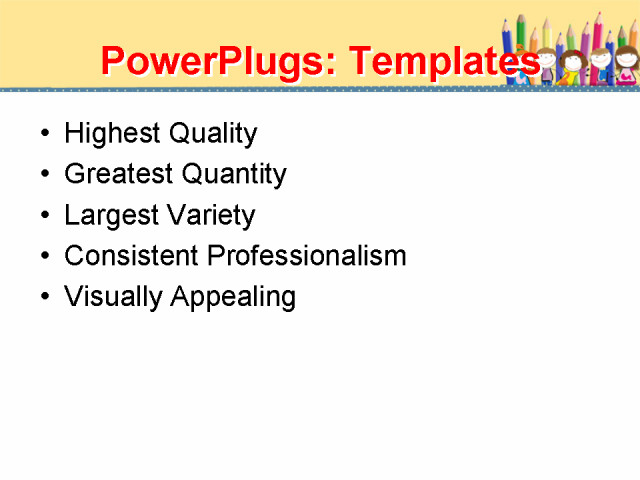 PowerPlugs: Templates

• Highest Quality
• Greatest Quantity
• Largest Variety
• Consistent Professionalism
• Visually Appealing